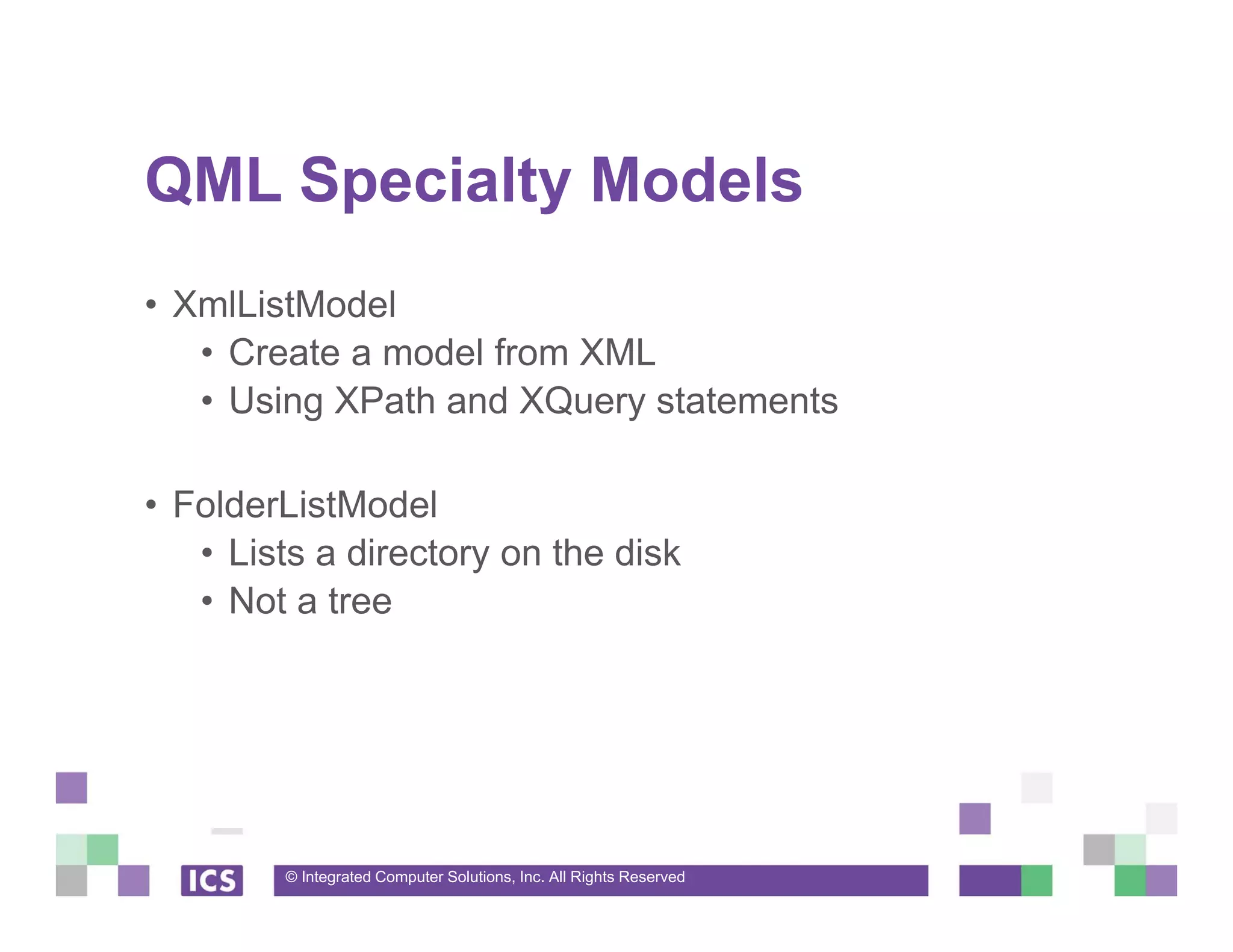 QML Specialty Models

• XmlListModel
  • Create a model from XML
  • Using XPath and XQuery statements

• FolderListModel
  • Lists a directory on the disk
  • Not a tree

ICS

© Integrated Computer Solutions, Inc. All Rights Reserved